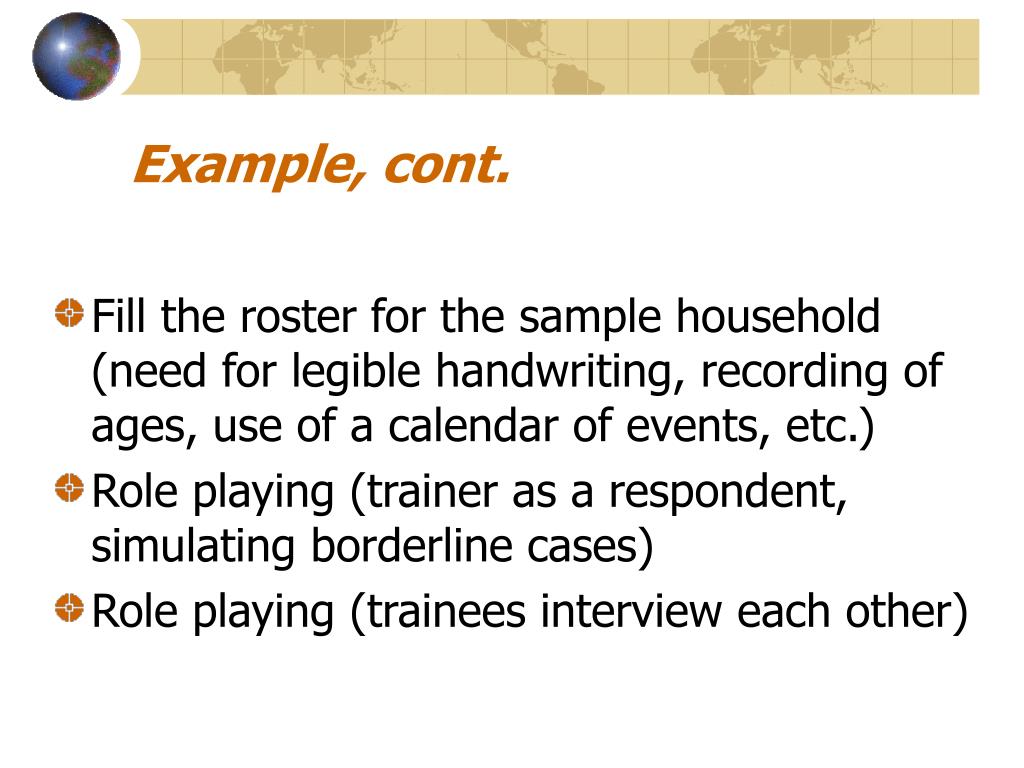 Example, cont.

Fill the roster for the sample household (need for legible handwriting, recording of ages, use of a calendar of events, etc.)

Role playing (trainer as a respondent, simulating borderline cases)

Role playing (trainees interview each other)